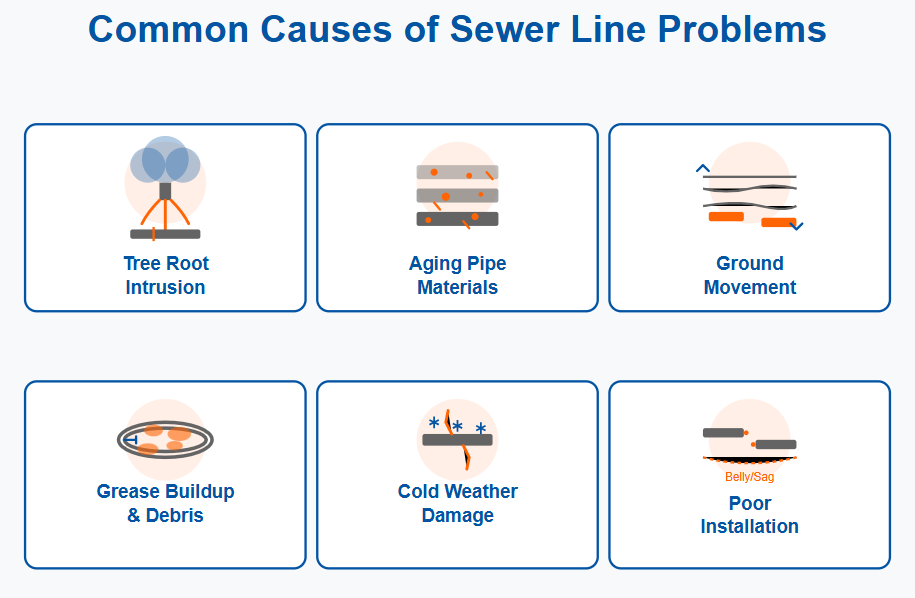 Common Causes of Sewer Line Problems

Tree Root Intrusion

Aging Pipe Materials

Ground Movement

Grease Buildup & Debris

Cold Weather Damage

Belly/Sag

Poor Installation